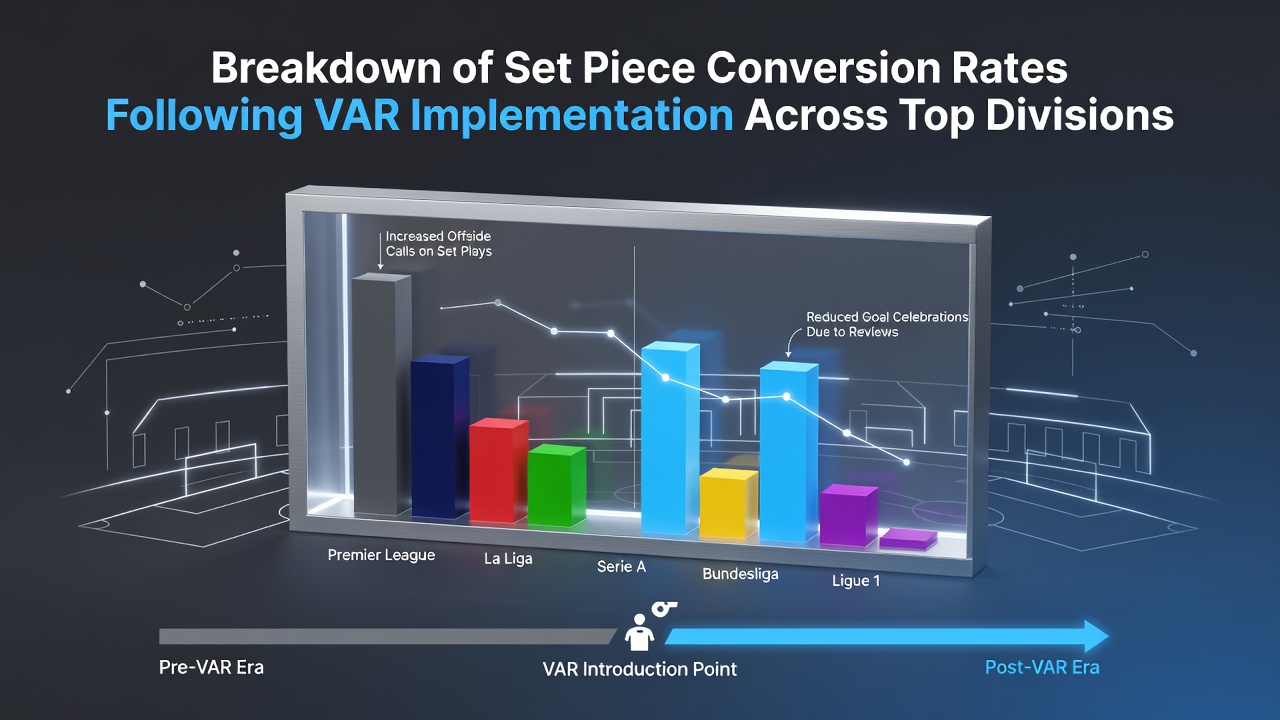 Breakdown of Set Piece Conversion Rates Following VAR Implementation Across Top Divisions

Increased Offside Calls on Set Plays

Reduced Goal Celebrations Due to Reviews

Premier League
La Liga
Serie A
Bundesliga
Ligue 1

Pre-VAR Era
VAR Introduction Point
Post-VAR Era